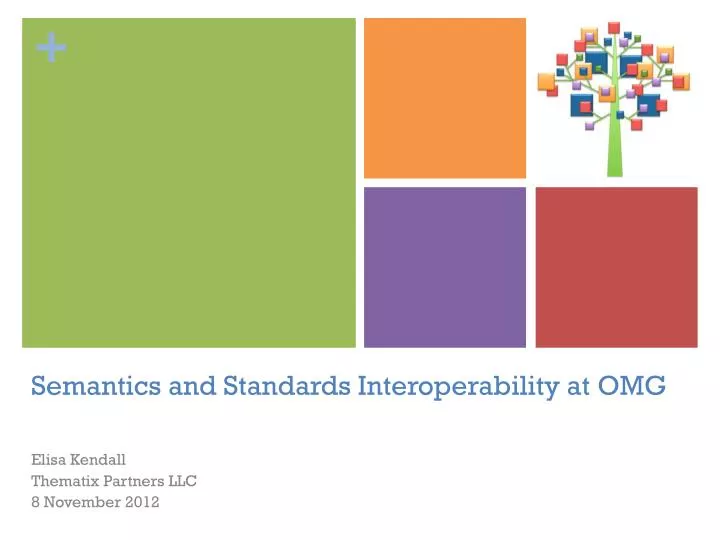 +

Semantics and Standards Interoperability at OMG

Elisa Kendall
Thematix Partners LLC
8 November 2012